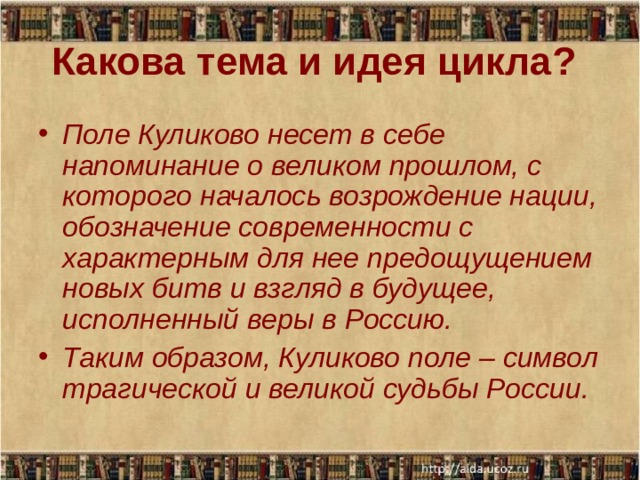 Какова тема и идея цикла?

• Поле Куликово несет в себе напоминание о великом прошлом, с которого началось возрождение нации, обозначение современности с характерным для нее предощущением новых битв и взгляд в будущее, исполненный веры в Россию.

• Таким образом, Куликово поле – символ трагической и великой судьбы России.

http://aida.ucoz.ru